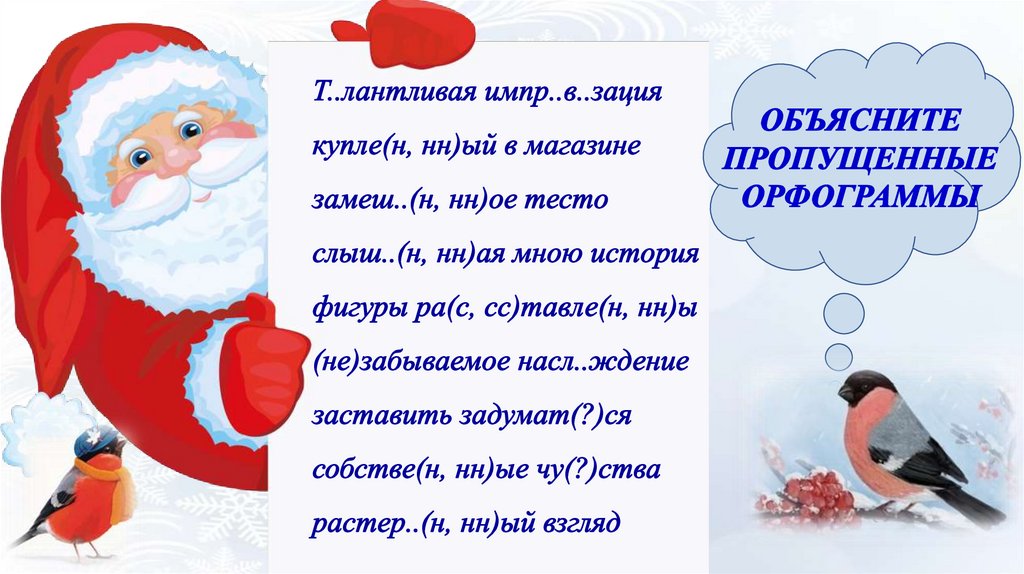 Т..лантливая импр..в..зация
купле(н, нн)ый в магазине
замеш..(н, нн)ое тесто
слыш..(н, нн)ая мною история
фигуры ра(с, сс)тавле(н, нн)ы
(не)забываемое насл..ждение
заставить задумат(?)ся
собстве(н, нн)ые чу(?)ства
растер..(н, нн)ый взгляд

ОБЪЯСНИТЕ ПРОПУЩЕННЫЕ ОРФОГРАММЫ